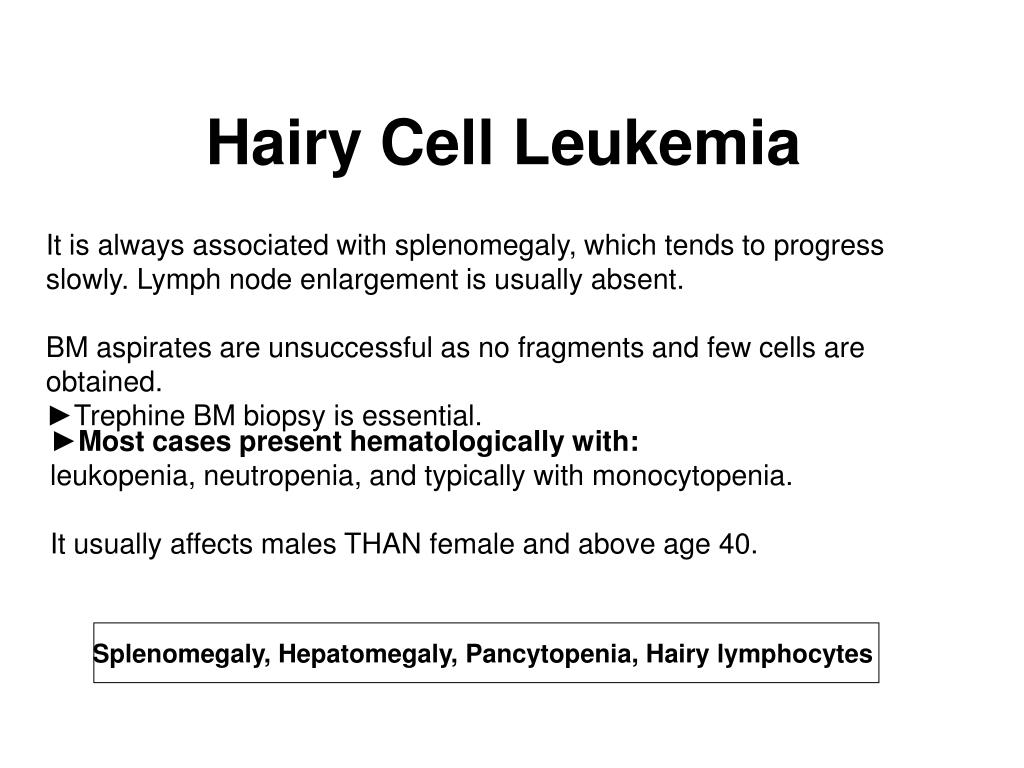 Hairy Cell Leukemia

It is always associated with splenomegaly, which tends to progress slowly. Lymph node enlargement is usually absent.

BM aspirates are unsuccessful as no fragments and few cells are obtained.
►Trephine BM biopsy is essential.
►Most cases present hematologically with:
leukopenia, neutropenia, and typically with monocytopenia.

It usually affects males THAN female and above age 40.

Splenomegaly, Hepatomegaly, Pancytopenia, Hairy lymphocytes